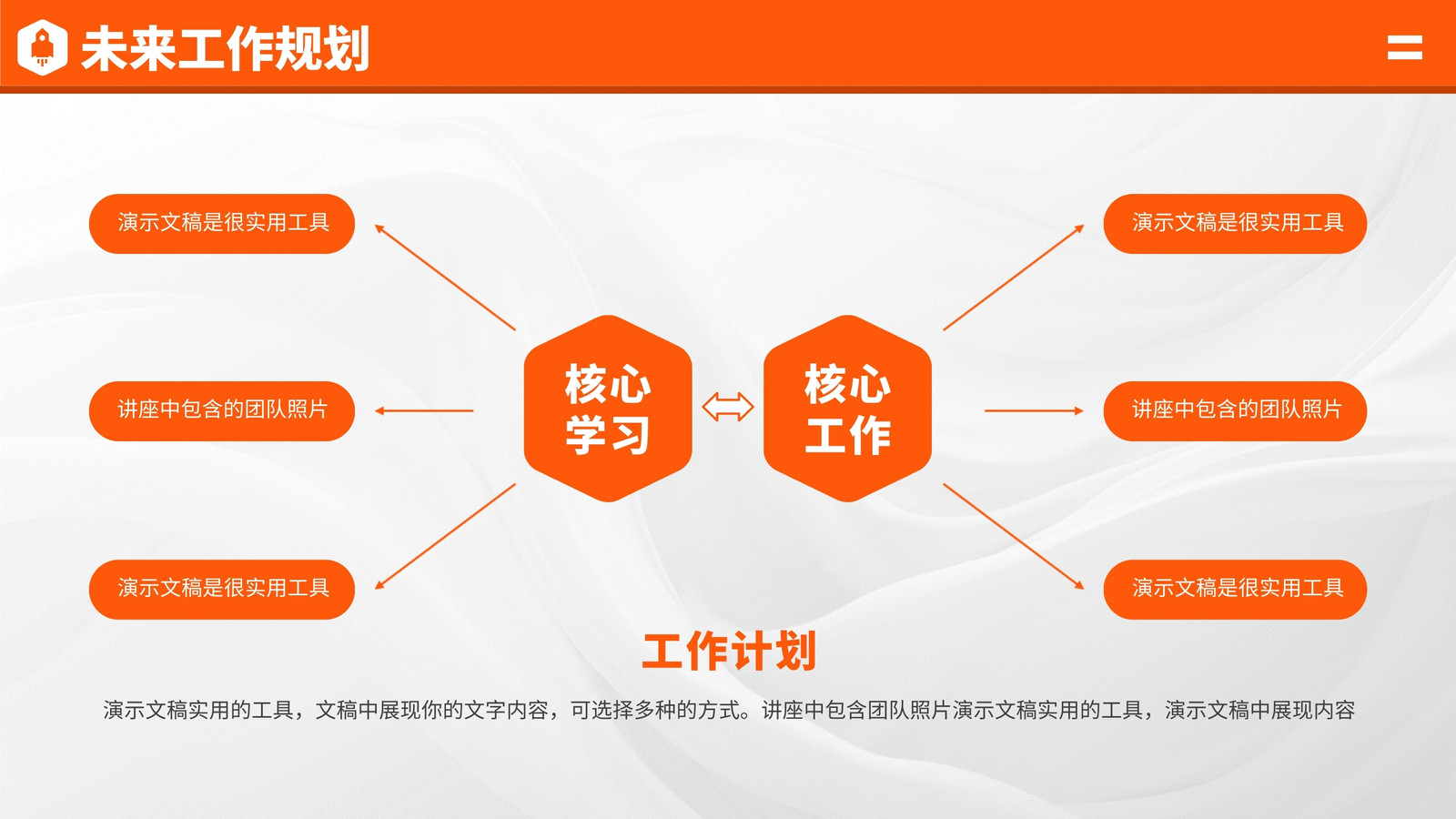 未来工作规划

演示文稿是很实用工具

讲座中包含的团队照片

演示文稿是很实用工具

核心学习

核心工作

演示文稿是很实用工具

讲座中包含的团队照片

演示文稿是很实用工具

工作计划

演示文稿实用的工具，文稿中展现你的文字内容，可选择多种的方式。讲座中包含团队照片演示文稿实用的工具，演示文稿中展现内容